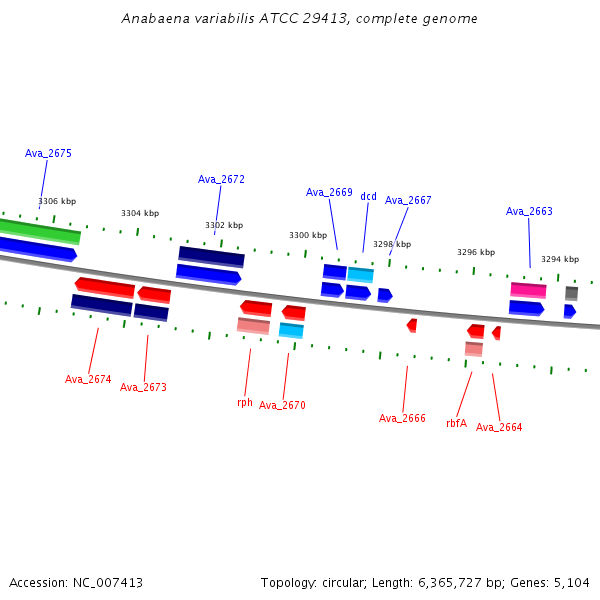 Anabaena variabilis ATCC 29413, complete genome

Ava_2675
Ava_2672
Ava_2669
dcd
Ava_2667
Ava_2663
3306 kbp
3304 kbp
3302 kbp
3300 kbp
3298 kbp
3296 kbp
3294 kbp
Ava_2674
Ava_2673
rph
Ava_2670
Ava_2666
rbfA
Ava_2664

Accession: NC_007413
Topology: circular; Length: 6,365,727 bp; Genes: 5,104